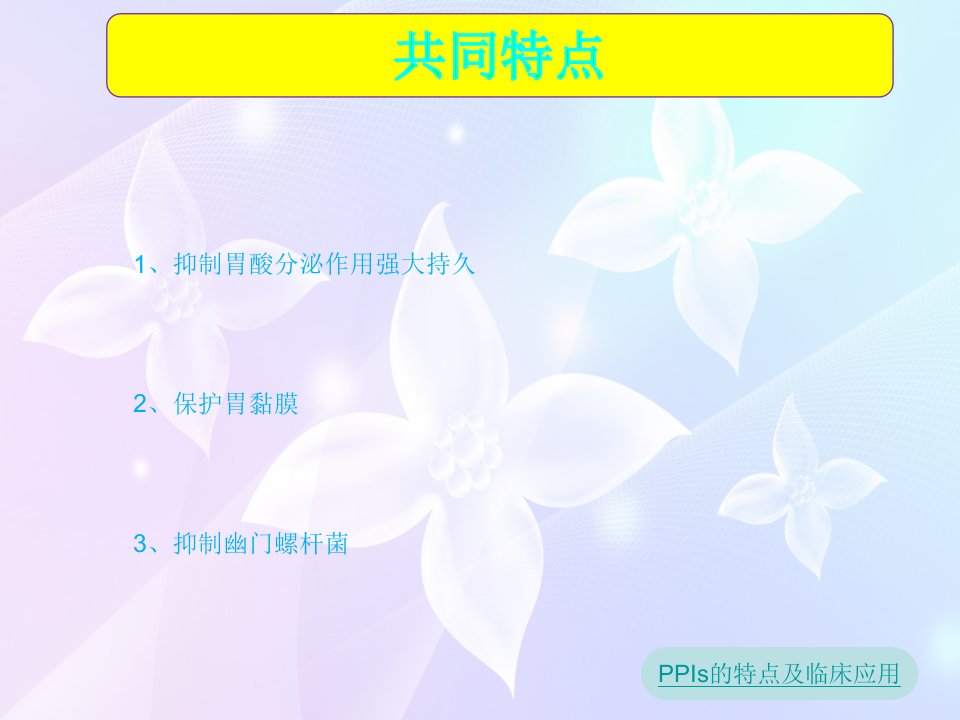 共同特点

1、抑制胃酸分泌作用强大持久

2、保护胃黏膜

3、抑制幽门螺杆菌

PPIs的特点及临床应用